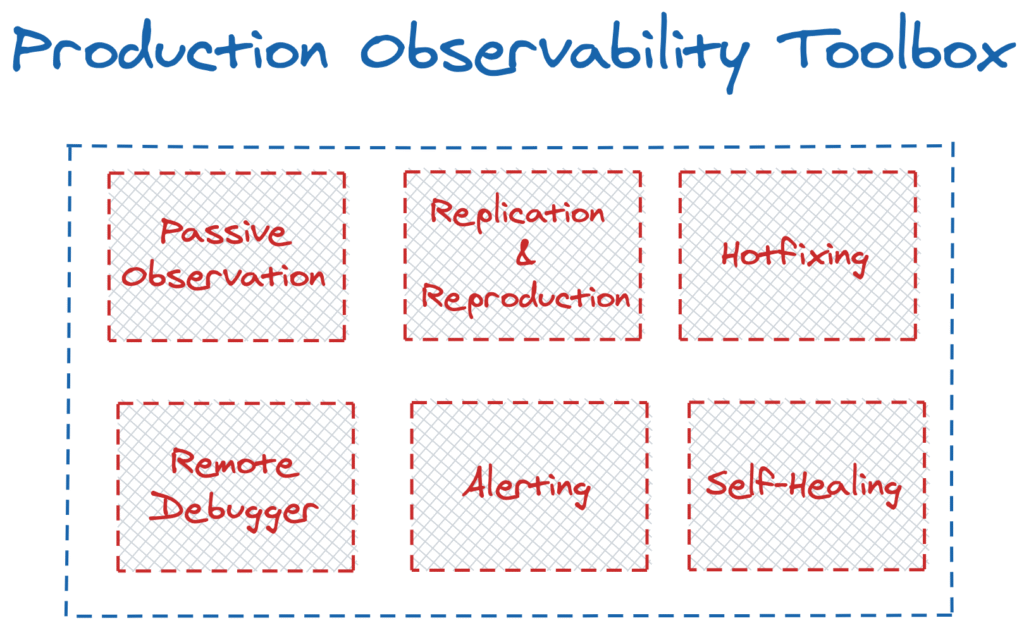 Production Observability Toolbox

Passive Observation

Replication & Reproduction

Hotfixing

Remote Debugger

Alerting

Self-Healing